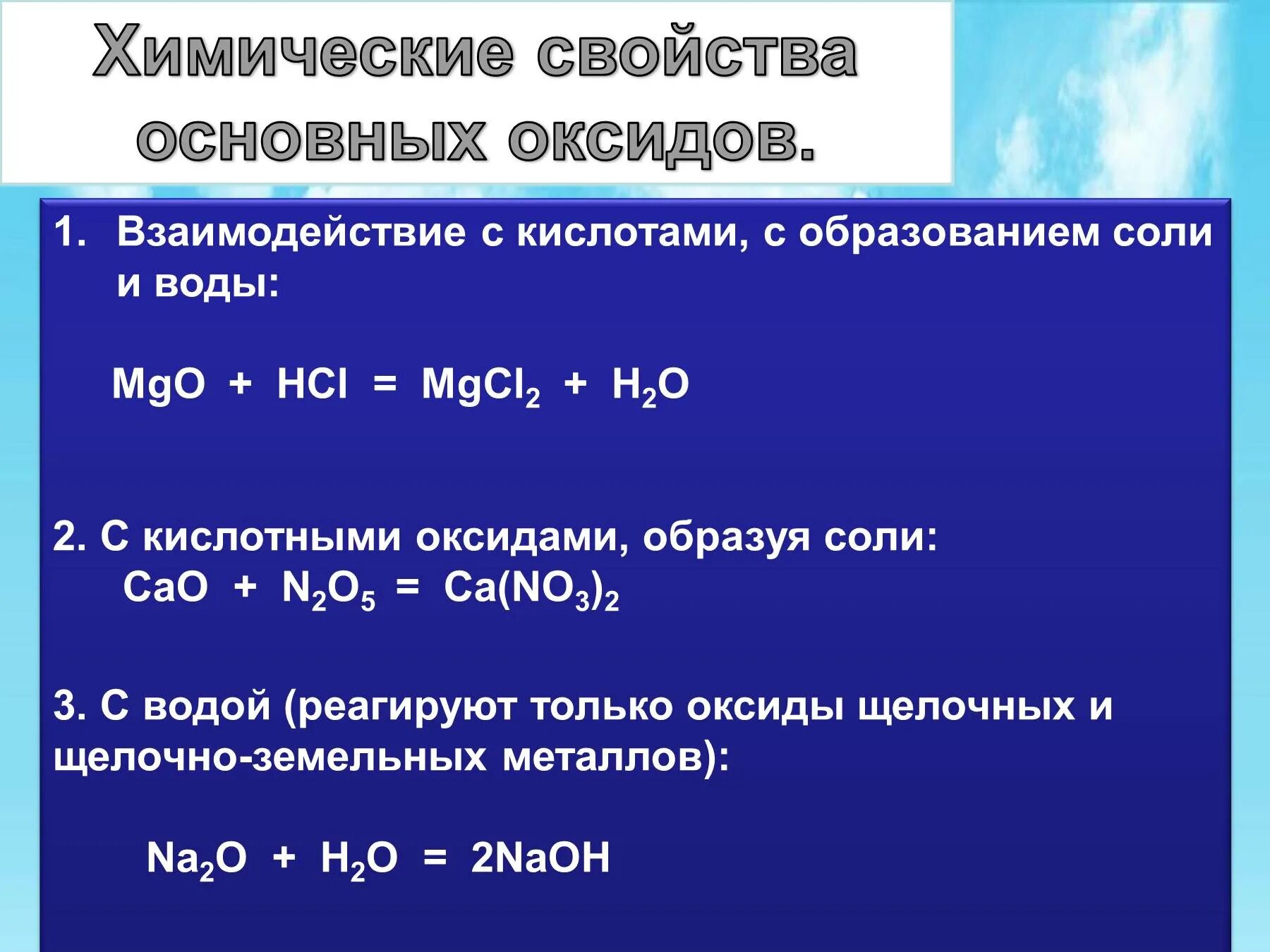 Химические свойства основных оксидов.

1. Взаимодействие с кислотами, с образованием соли и воды:

$MgO + HCl = MgCl_2 + H_2O$

2. С кислотными оксидами, образуя соли:
$CaO + N_2O_5 = Ca(NO_3)_2$

3. С водой (реагируют только оксиды щелочных и щелочно-земельных металлов):

$Na_2O + H_2O = 2NaOH$